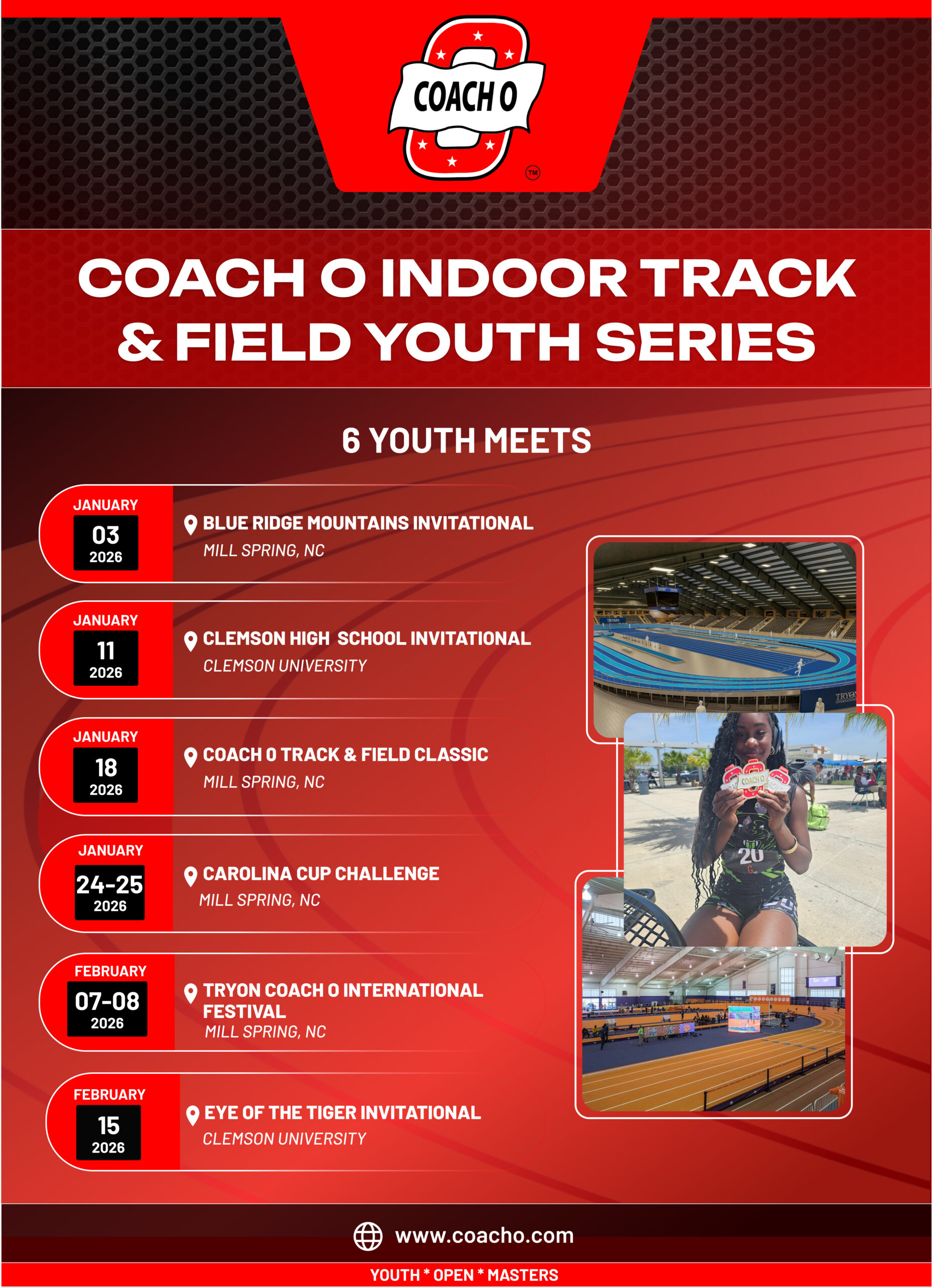 COACH O ™

COACH O INDOOR TRACK & FIELD YOUTH SERIES

6 YOUTH MEETS

JANUARY
03
2026

BLUE RIDGE MOUNTAINS INVITATIONAL
MILL SPRING, NC

JANUARY
11
2026

CLEMSON HIGH SCHOOL INVITATIONAL
CLEMSON UNIVERSITY

JANUARY
18
2026

COACH O TRACK & FIELD CLASSIC
MILL SPRING, NC

JANUARY
24-25
2026

CAROLINA CUP CHALLENGE
MILL SPRING, NC

FEBRUARY
07-08
2026

TRYON COACH O INTERNATIONAL FESTIVAL
MILL SPRING, NC

FEBRUARY
15
2026

EYE OF THE TIGER INVITATIONAL
CLEMSON UNIVERSITY

TRYON

COACH O

20

www.coacho.com

YOUTH * OPEN * MASTERS